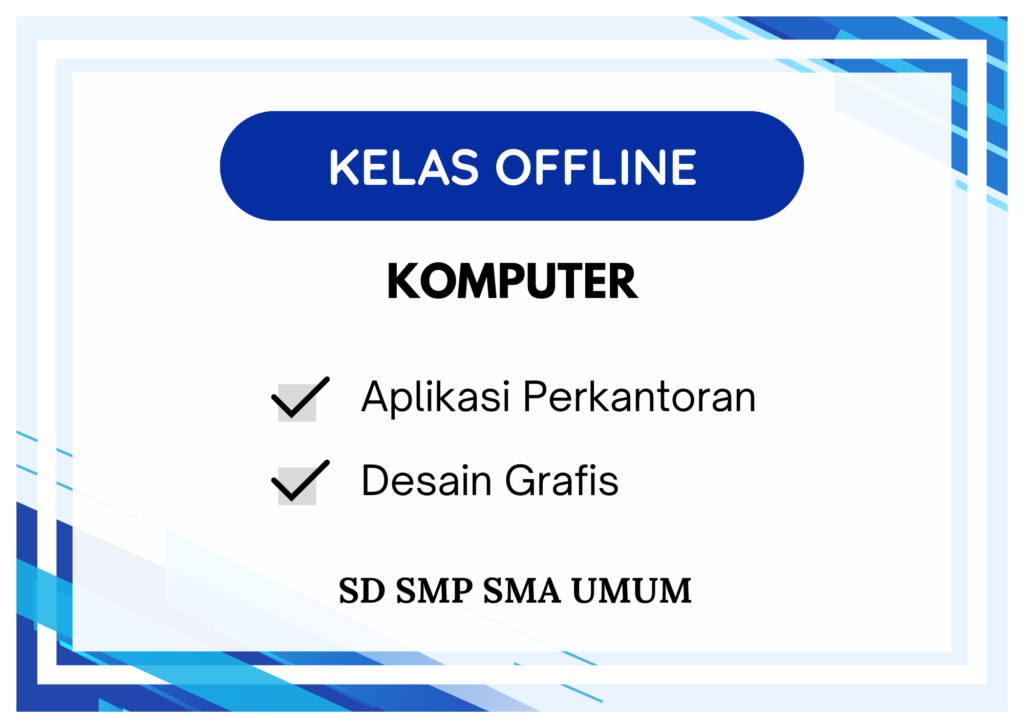 KELAS OFFLINE

KOMPUTER

Aplikasi Perkantoran

Desain Grafis

SD SMP SMA UMUM